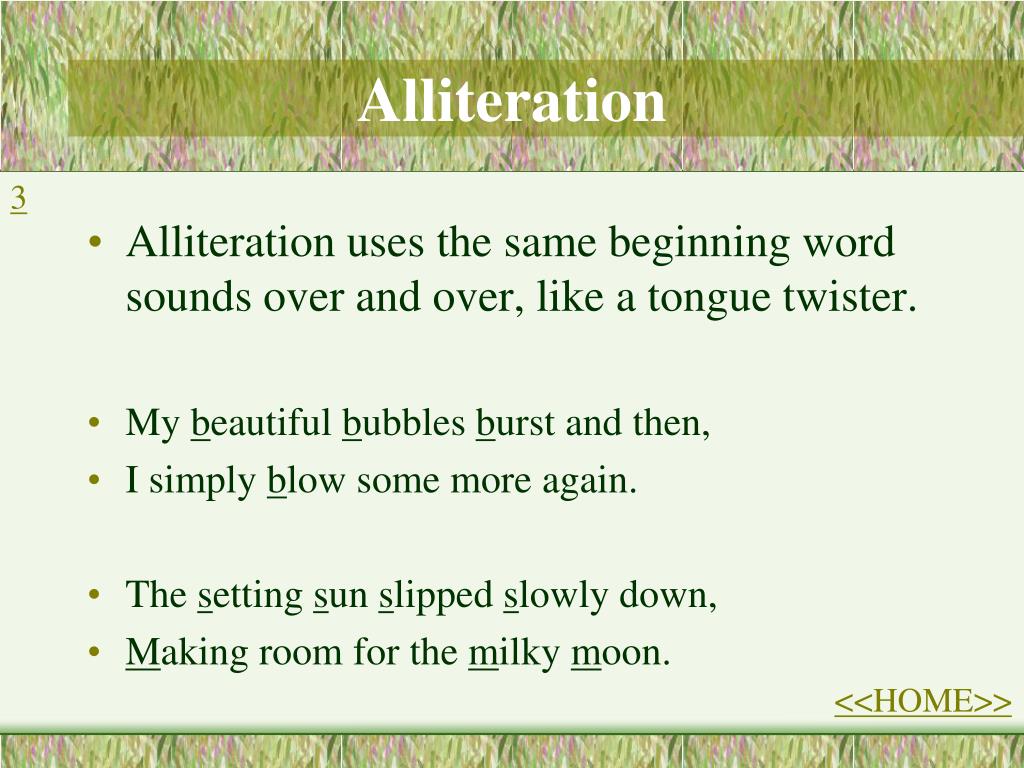 Alliteration

3

• Alliteration uses the same beginning word sounds over and over, like a tongue twister.

• My beautiful bubbles burst and then,
• I simply blow some more again.

• The setting sun slipped slowly down,
• Making room for the milky moon.

<<HOME>>